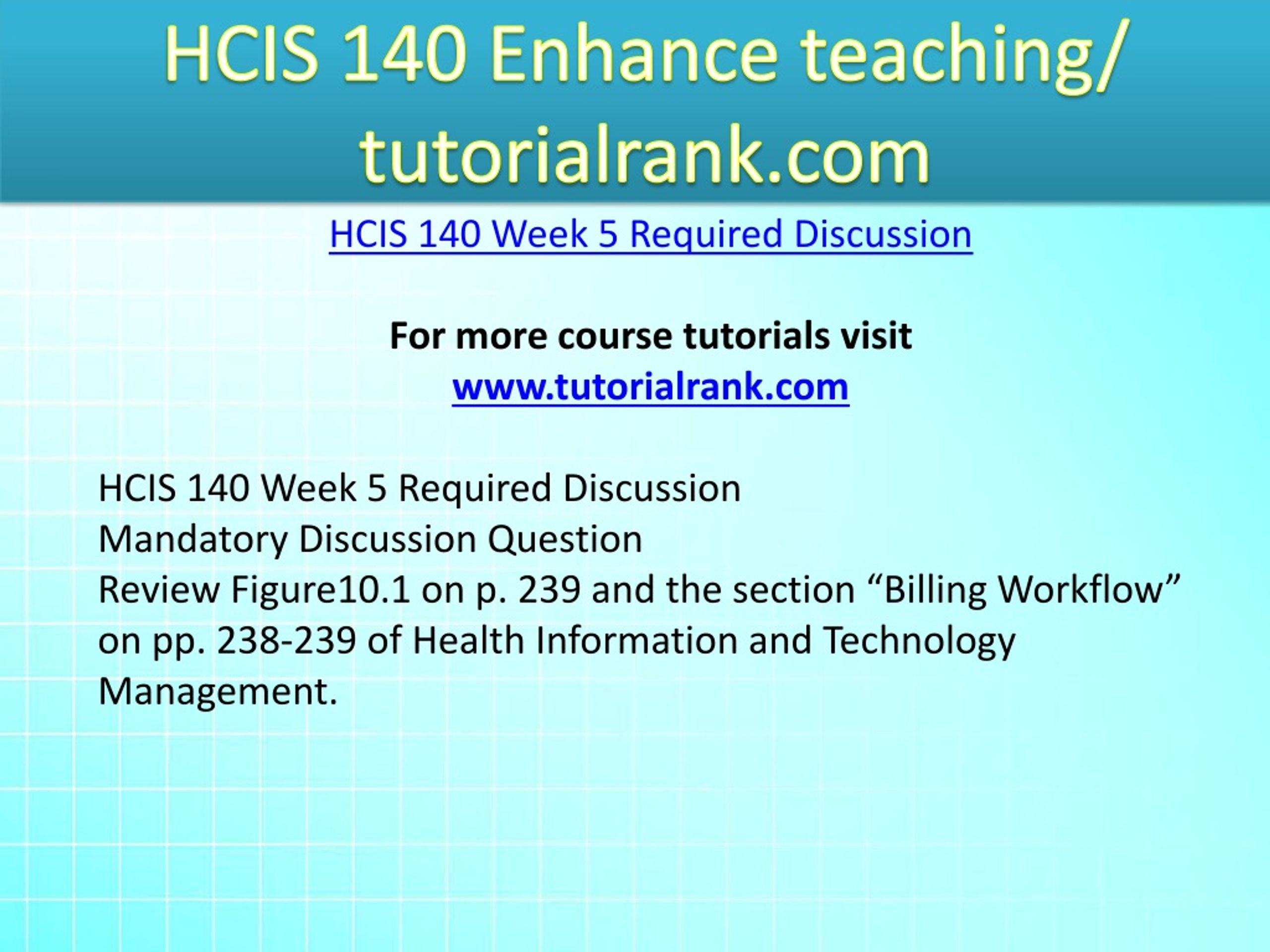 HCIS 140 Enhance teaching/ tutorialrank.com

HCIS 140 Week 5 Required Discussion

For more course tutorials visit
www.tutorialrank.com

HCIS 140 Week 5 Required Discussion
Mandatory Discussion Question
Review Figure10.1 on p. 239 and the section “Billing Workflow” on pp. 238-239 of Health Information and Technology Management.